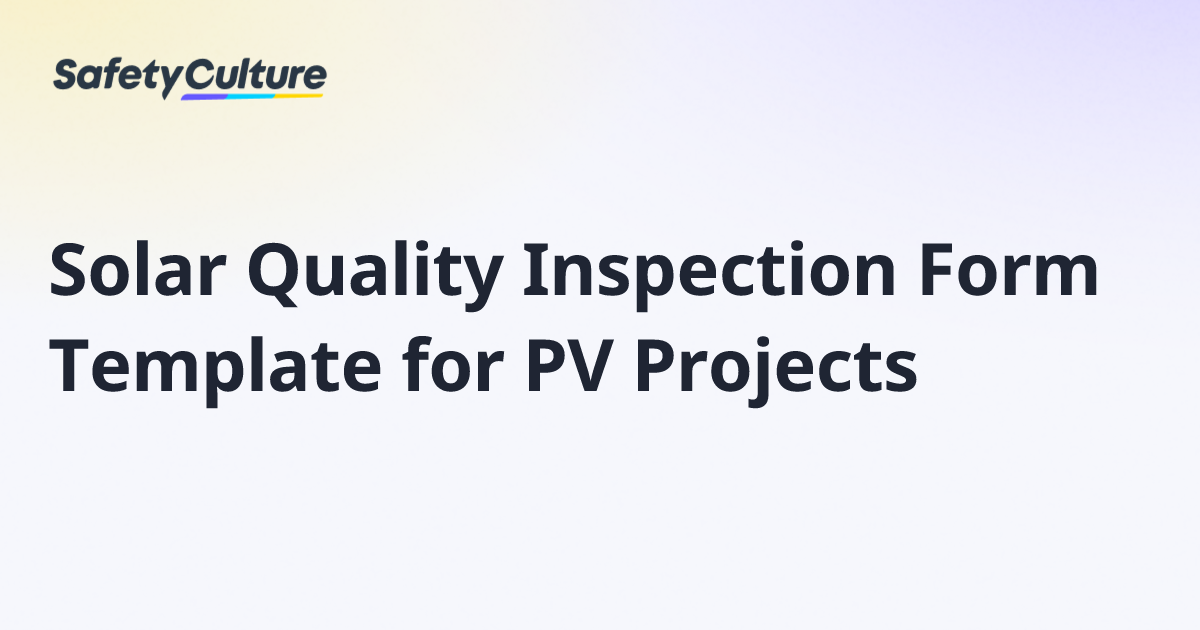 SafetyCulture

Solar Quality Inspection Form Template for PV Projects